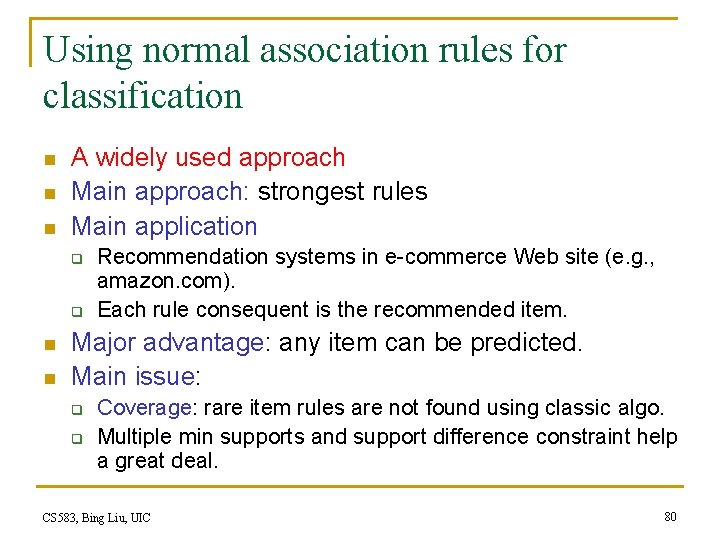 Using normal association rules for classification

- A widely used approach
- Main approach: strongest rules
- Main application
  - Recommendation systems in e-commerce Web site (e.g., amazon.com).
  - Each rule consequent is the recommended item.
- Major advantage: any item can be predicted.
- Main issue:
  - Coverage: rare item rules are not found using classic algo.
  - Multiple min supports and support difference constraint help a great deal.

CS583, Bing Liu, UIC

80